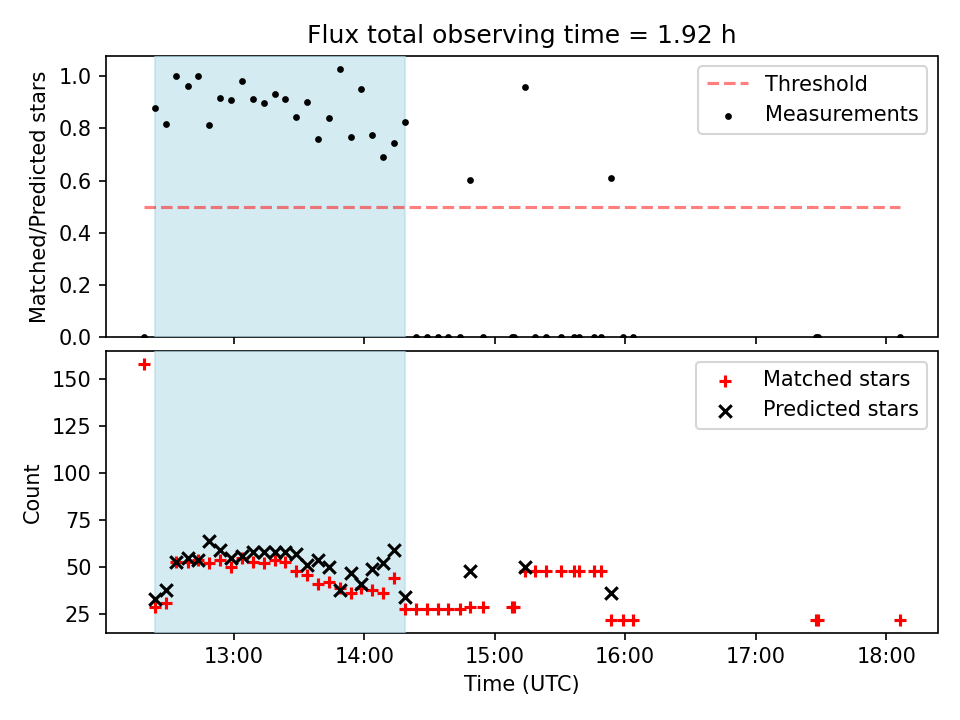 Flux total observing time = 1.92 h

Matched/Predicted stars

1.0
0.8
0.6
0.4
0.2
0.0

Threshold
Measurements

Count

150
125
100
75
50
25

Matched stars
Predicted stars

13:00
14:00
15:00
16:00
17:00
18:00

Time (UTC)